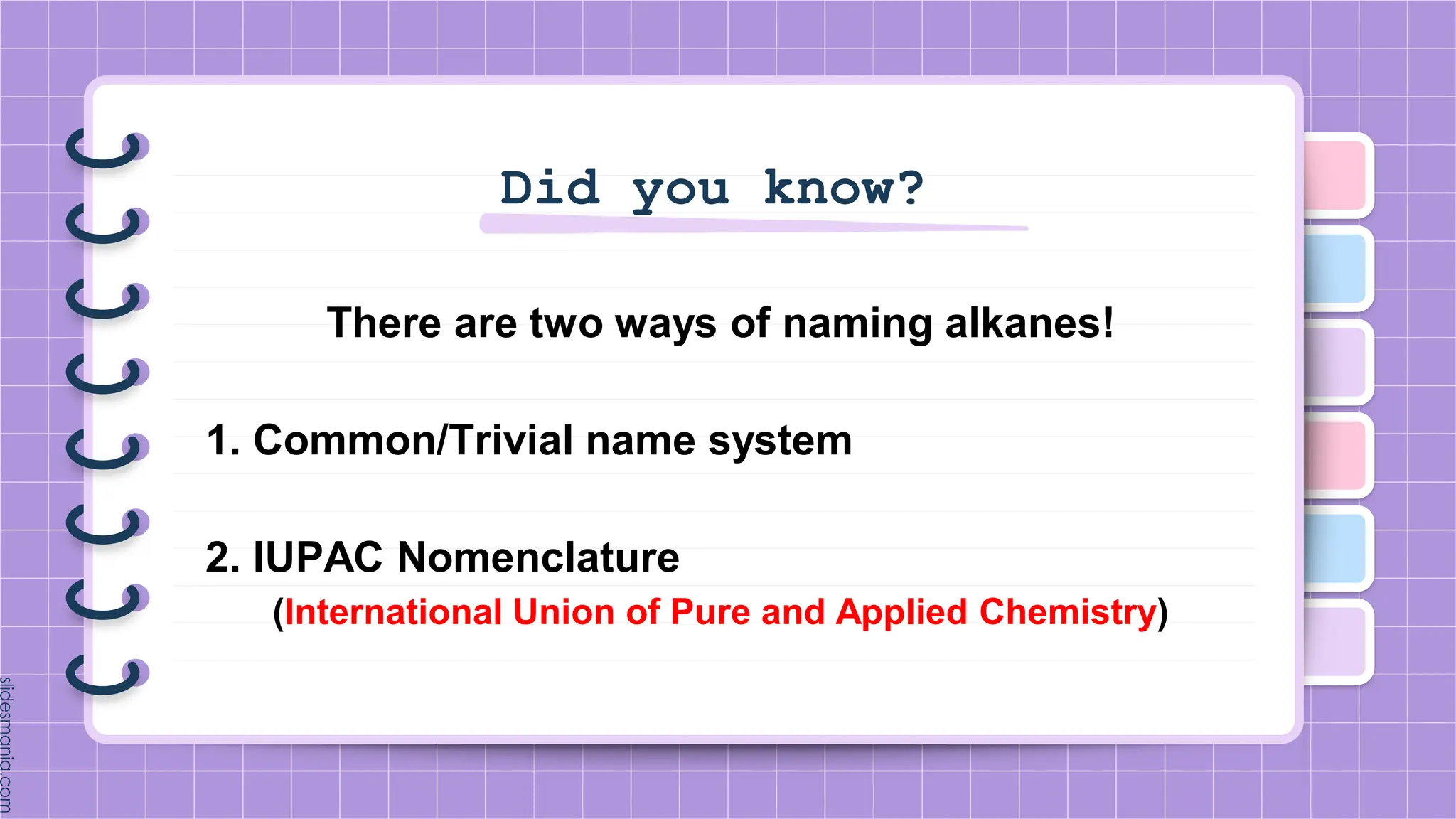 Did you know?

There are two ways of naming alkanes!

1. Common/Trivial name system

2. IUPAC Nomenclature
(International Union of Pure and Applied Chemistry)

slidesmania.com